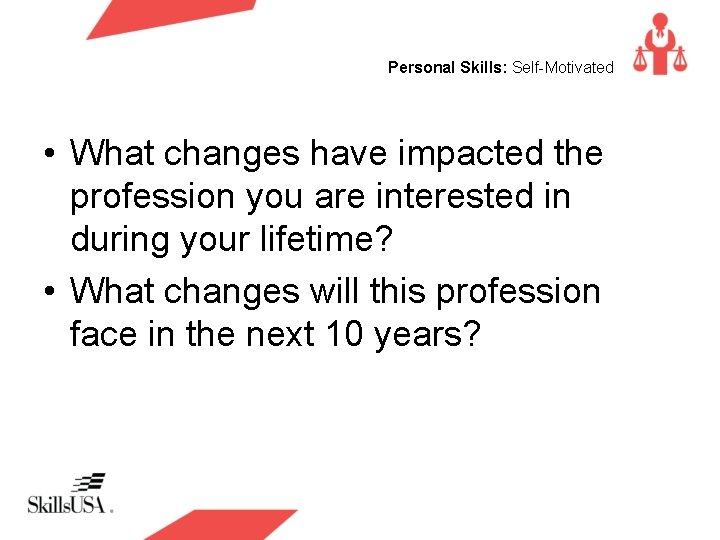 Personal Skills: Self-Motivated

• What changes have impacted the profession you are interested in during your lifetime?
• What changes will this profession face in the next 10 years?

SkillsUSA.